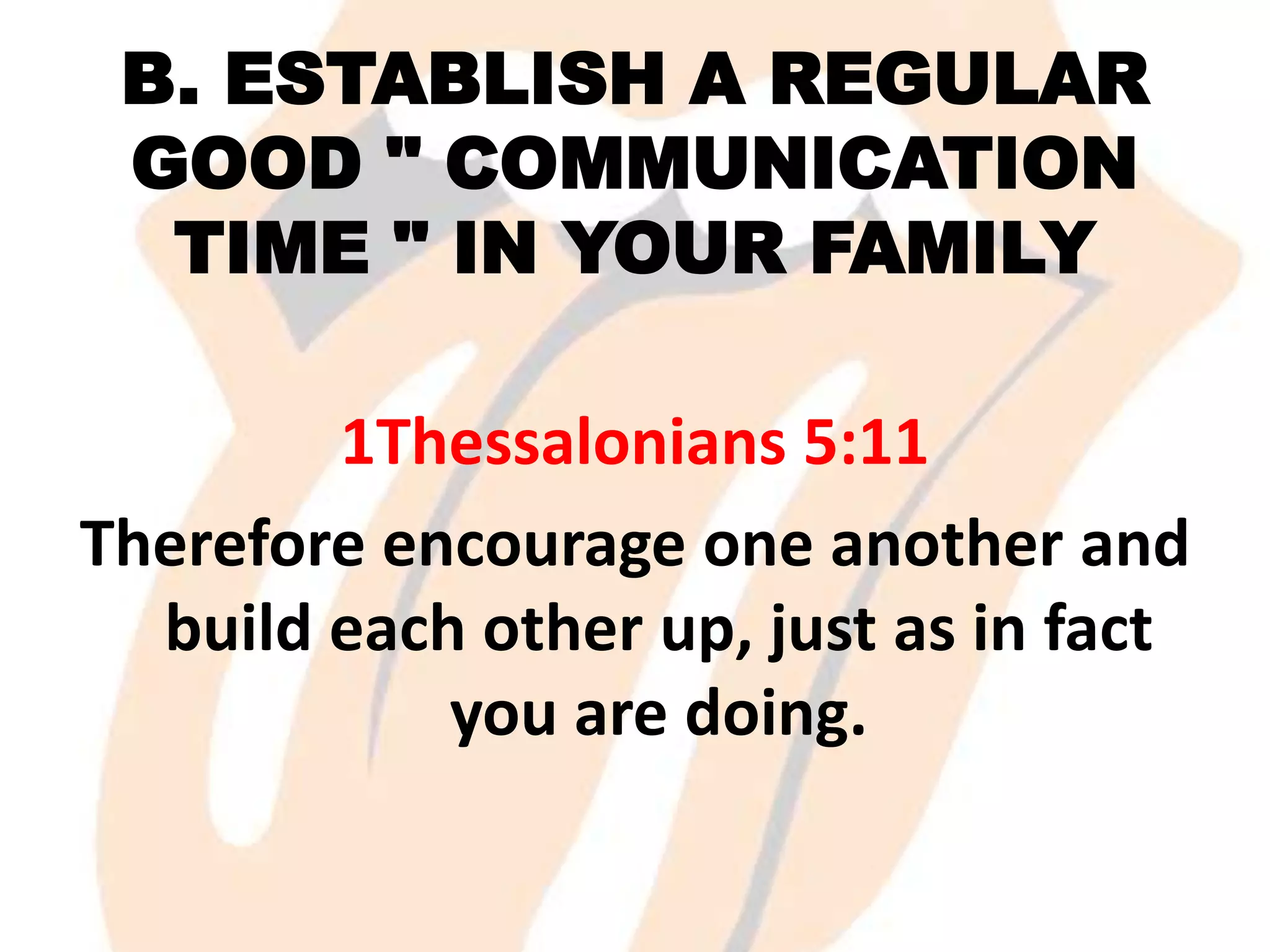 B. ESTABLISH A REGULAR GOOD " COMMUNICATION TIME " IN YOUR FAMILY

1Thessalonians 5:11

Therefore encourage one another and build each other up, just as in fact you are doing.